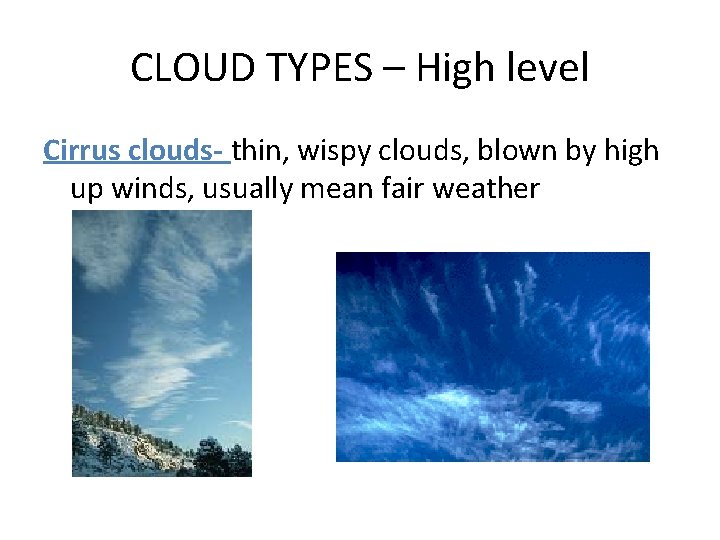 CLOUD TYPES – High level

Cirrus clouds- thin, wispy clouds, blown by high up winds, usually mean fair weather